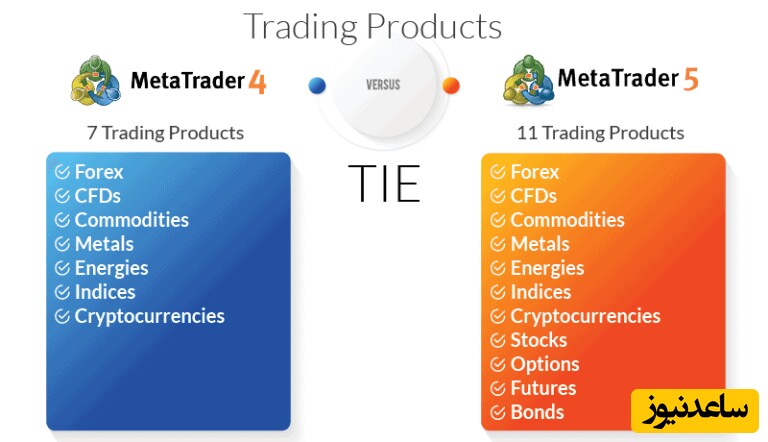 Trading Products

MetaTrader 4

VERSUS

MetaTrader 5

7 Trading Products

Forex
CFDs
Commodities
Metals
Energies
Indices
Cryptocurrencies

TIE

11 Trading Products

Forex
CFDs
Commodities
Metals
Energies
Indices
Cryptocurrencies
Stocks
Options
Futures
Bonds

ساعدنیوز